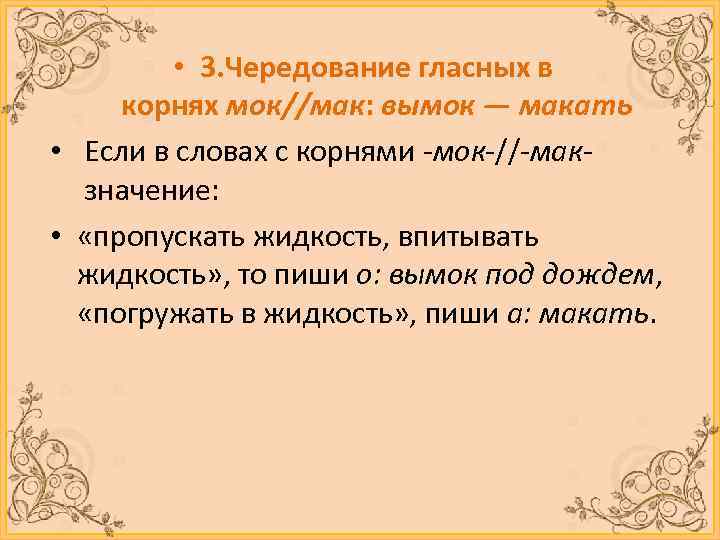 • 3.Чередование гласных в корнях мок//мак: вымок — макать

• Если в словах с корнями -мок-//-мак- значение:

• «пропускать жидкость, впитывать жидкость», то пиши о: вымок под дождем, «погружать в жидкость», пиши а: макать.